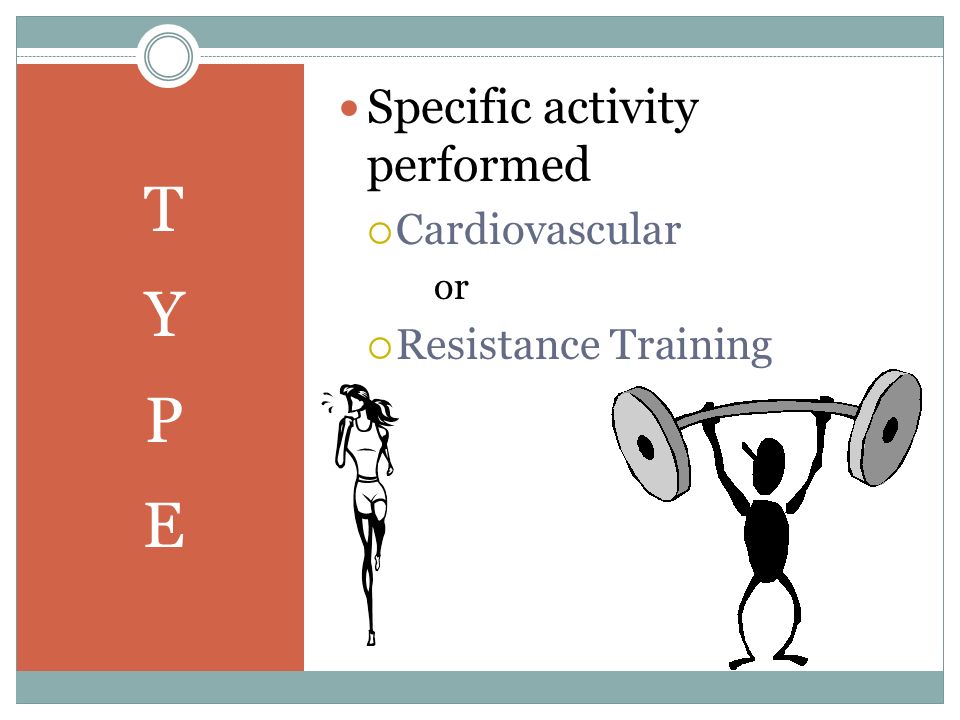 T
Y
P
E

Specific activity performed

Cardiovascular

or

Resistance Training